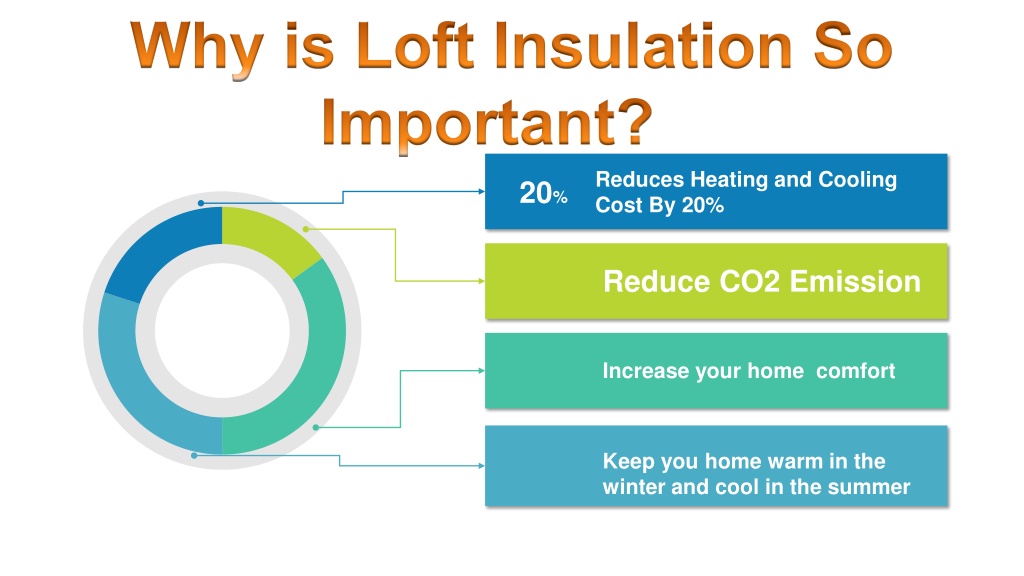 Why is Loft Insulation So Important?

20%

Reduces Heating and Cooling Cost By 20%

Reduce CO2 Emission

Increase your home comfort

Keep you home warm in the winter and cool in the summer